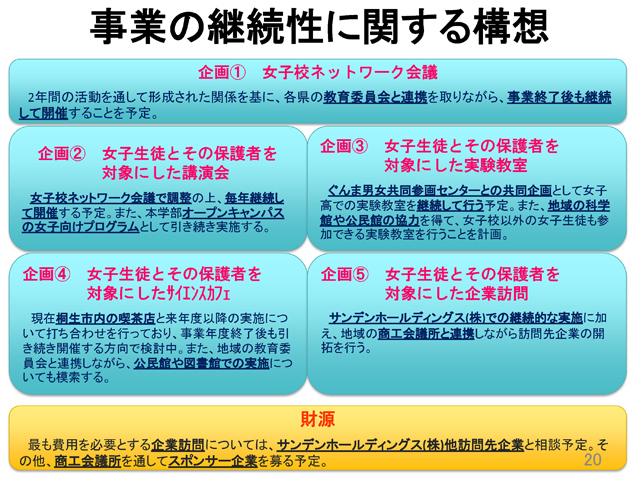 事業の継続性に関する構想

企画①　女子校ネットワーク会議

2年間の活動を通して形成された関係を基に、各県の教育委員会と連携を取りながら、事業終了後も継続して開催することを予定。

企画②　女子生徒とその保護者を対象にした講演会

女子校ネットワーク会議で調整の上、毎年継続して開催する予定。また、本学部オープンキャンパスの女子向けプログラムとして引き続き実施する。

企画③　女子生徒とその保護者を対象にした実験教室

ぐんま男女共同参画センターとの共同企画として女子高での実験教室を継続して行う予定。また、地域の科学館や公民館の協力を得て、女子校以外の女子生徒も参加できる実験教室を行うことを計画。

企画④　女子生徒とその保護者を対象にしたサイエンスカフェ

現在桐生市内の喫茶店と来年度以降の実施について打ち合わせを行っており、事業年度終了後も引き続き開催する方向で検討中。また、地域の教育委員会と連携しながら、公民館や図書館での実施についても模索する。

企画⑤　女子生徒とその保護者を対象にした企業訪問

サンデンホールディングス(株)での継続的な実施に加え、地域の商工会議所と連携しながら訪問先企業の開拓を行う。

財源

最も費用を必要とする企業訪問については、サンデンホールディングス(株)他訪問先企業と相談予定。その他、商工会議所を通してスポンサー企業を募る予定。

20